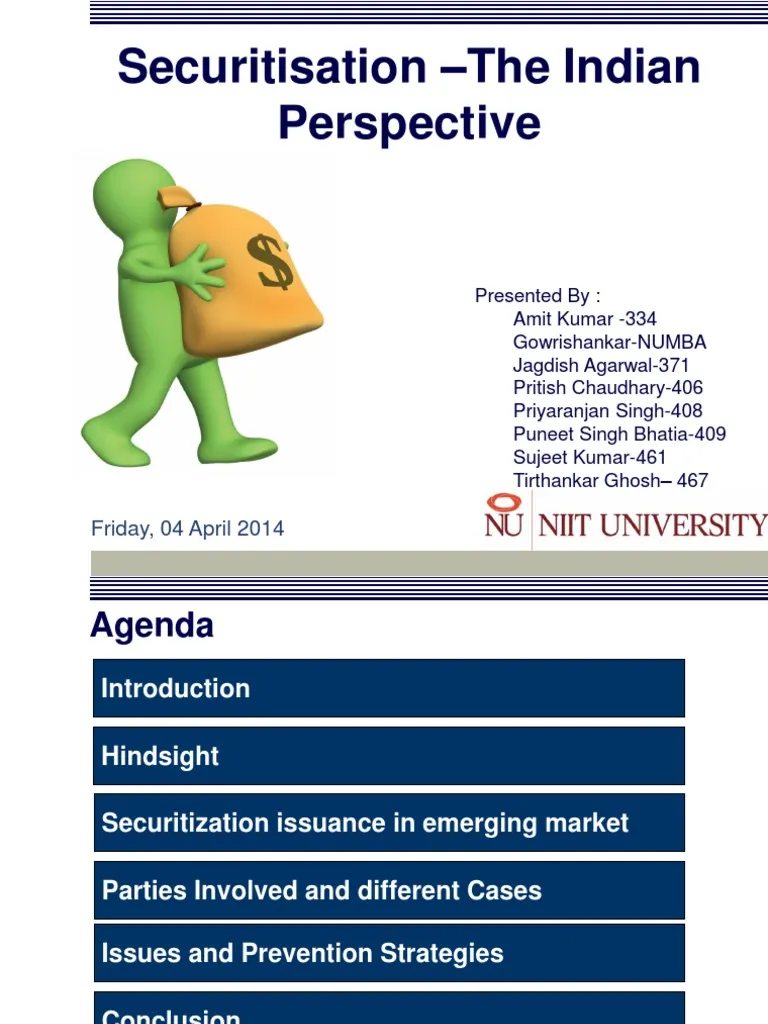 Securitisation –The Indian Perspective

$

Presented By :
Amit Kumar -334
Gowrishankar-NUMBA
Jagdish Agarwal-371
Pritish Chaudhary-406
Priyaranjan Singh-408
Puneet Singh Bhatia-409
Sujeet Kumar-461
Tirthankar Ghosh– 467

Friday, 04 April 2014

NU NIIT UNIVERSITY

Agenda

Introduction

Hindsight

Securitization issuance in emerging market

Parties Involved and different Cases

Issues and Prevention Strategies

Conclusion